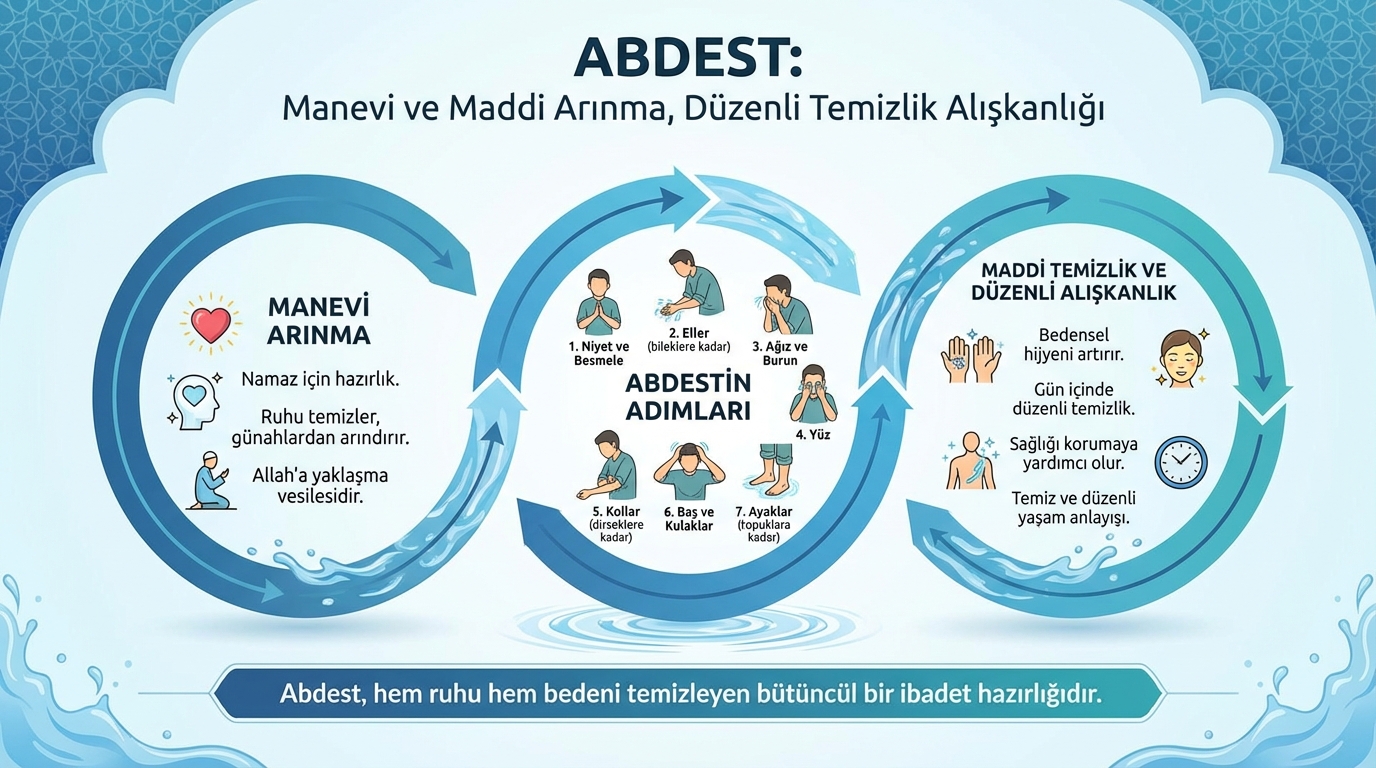 ABDEST:
Manevi ve Maddi Arınma, Düzenli Temizlik Alışkanlığı

MANEVİ ARINMA

Namaz için hazırlık.

Ruhu temizler, günahlardan arındırır.

Allah'a yaklaşma vesilesidir.

ABDESTİN ADIMLARI

1. Niyet ve Besmele

2. Eller (bileklere kadar)

3. Ağız ve Burun

4. Yüz

5. Kollar (dirseklere kadar)

6. Baş ve Kulaklar

7. Ayaklar (topuklara kadsr)

MADDİ TEMİZLİK VE DÜZENLİ ALIŞKANLIK

Bedensel hijyeni artırır.

Gün içinde düzenli temizlik.

Sağlığı korumaya yardımcı olur.

Temiz ve düzenli yaşam anlayışı.

Abdest, hem ruhu hem bedeni temizleyen bütüncül bir ibadet hazırlığıdır.